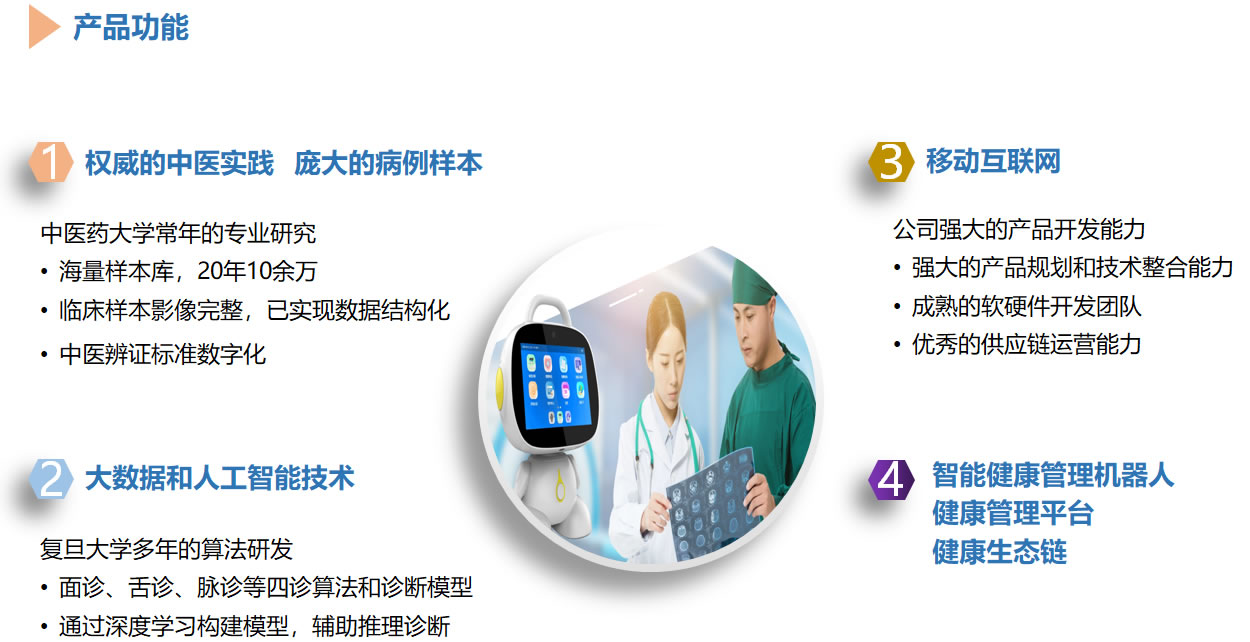 产品功能

1 权威的中医实践 庞大的病例样本

中医药大学常年的专业研究
• 海量样本库，20年10余万
• 临床样本影像完整，已实现数据结构化
• 中医辨证标准数字化

2 大数据和人工智能技术

复旦大学多年的算法研发
• 面诊、舌诊、脉诊等四诊算法和诊断模型
• 通过深度学习构建模型，辅助推理诊断

3 移动互联网

公司强大的产品开发能力
• 强大的产品规划和技术整合能力
• 成熟的软硬件开发团队
• 优秀的供应链运营能力

4 智能健康管理机器人
健康管理平台
健康生态链